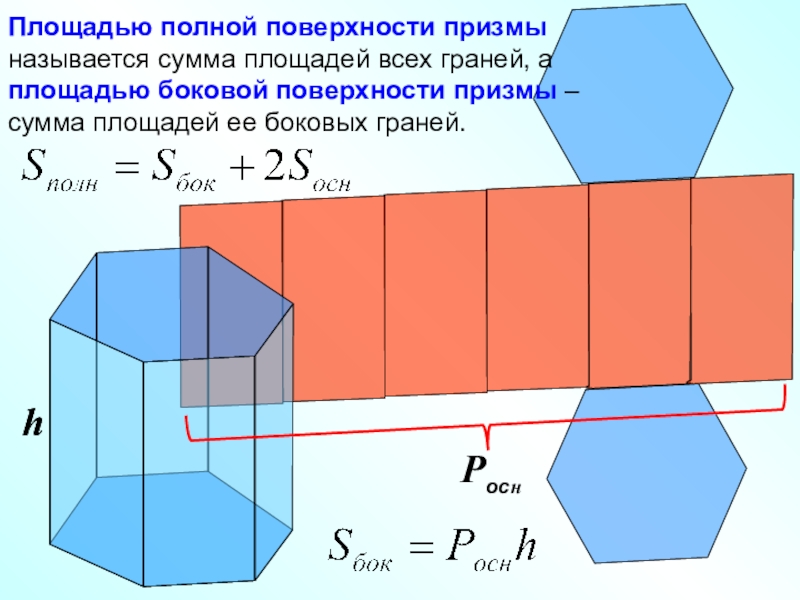 Площадью полной поверхности призмы называется сумма площадей всех граней, а площадью боковой поверхности призмы – сумма площадей ее боковых граней.

$S_{полн} = S_{бок} + 2S_{осн}$

h

$P_{осн}$

$S_{бок} = P_{осн}h$